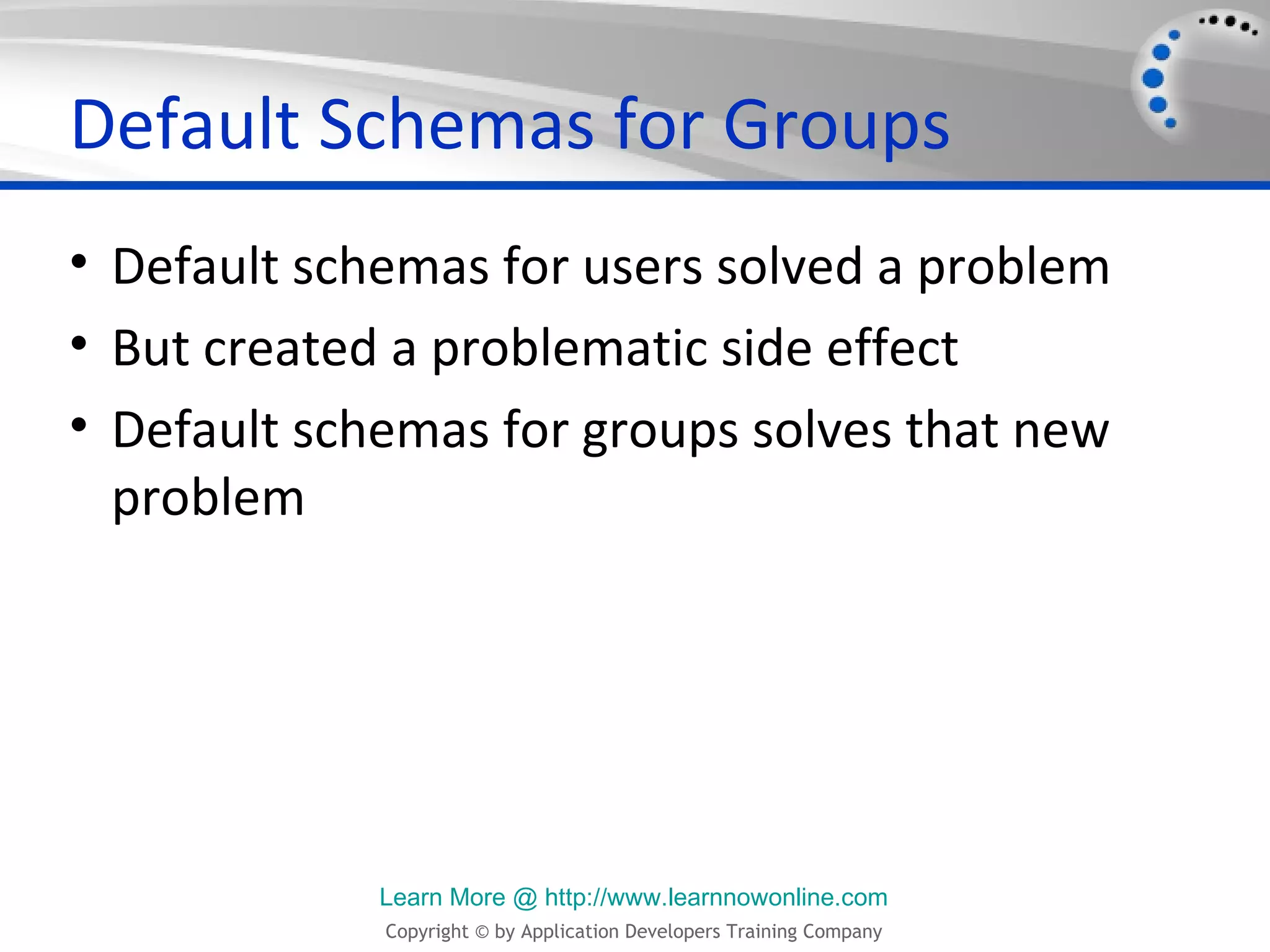 Default Schemas for Groups

• Default schemas for users solved a problem
• But created a problematic side effect
• Default schemas for groups solves that new problem

Learn More @ http://www.learnnowonline.com
Copyright © by Application Developers Training Company